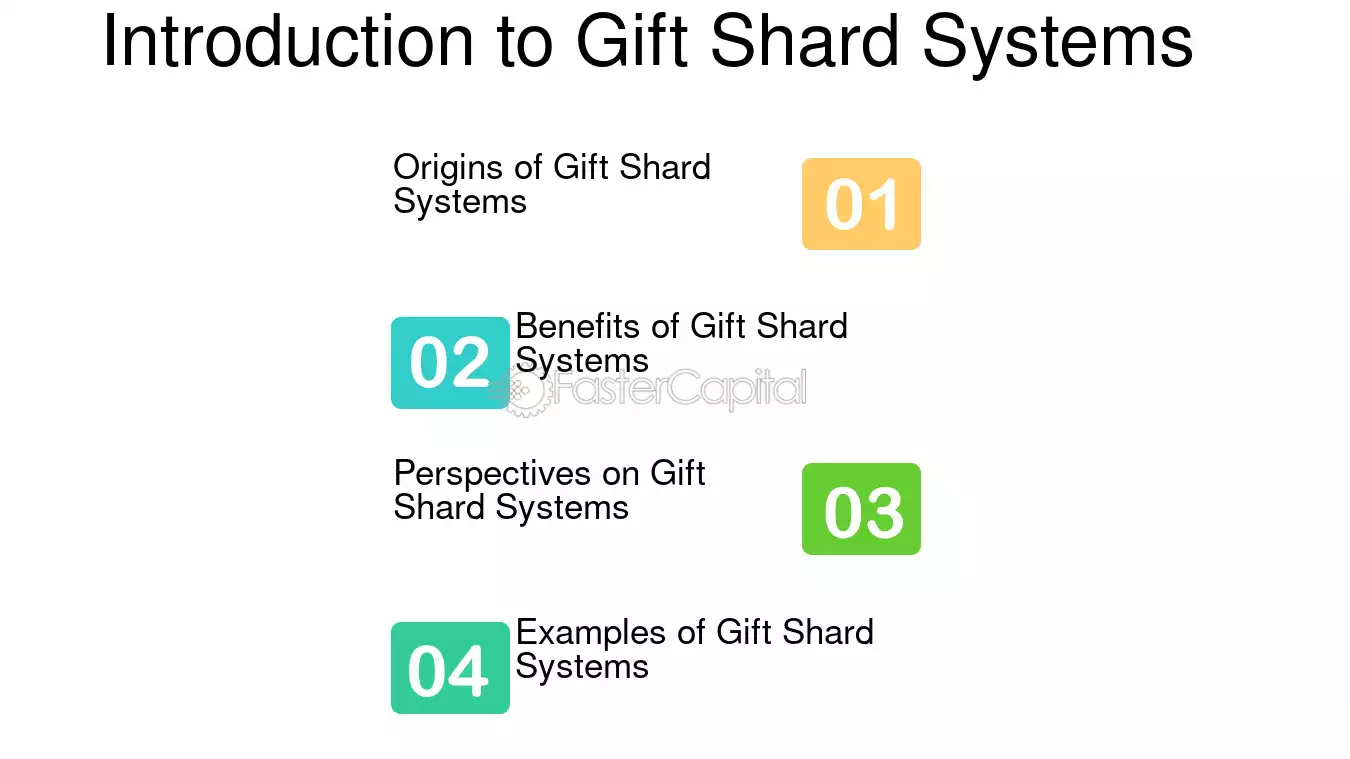 Introduction to Gift Shard Systems

Origins of Gift Shard Systems

01

02

Benefits of Gift Shard Systems

Perspectives on Gift Shard Systems

03

04

Examples of Gift Shard Systems

FasterCapital